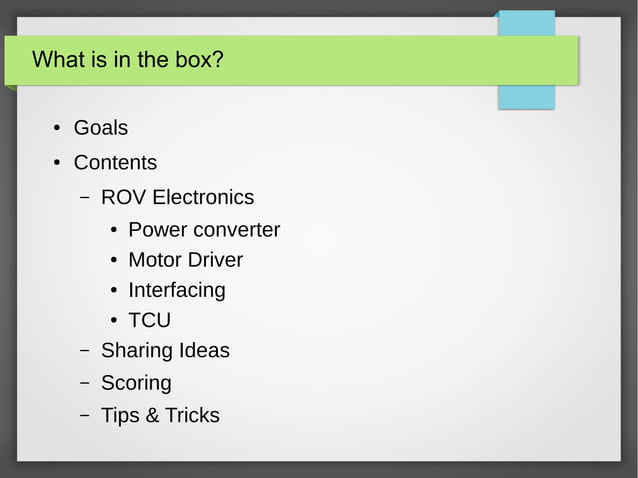 What is in the box?

• Goals
• Contents
– ROV Electronics
• Power converter
• Motor Driver
• Interfacing
• TCU
– Sharing Ideas
– Scoring
– Tips & Tricks